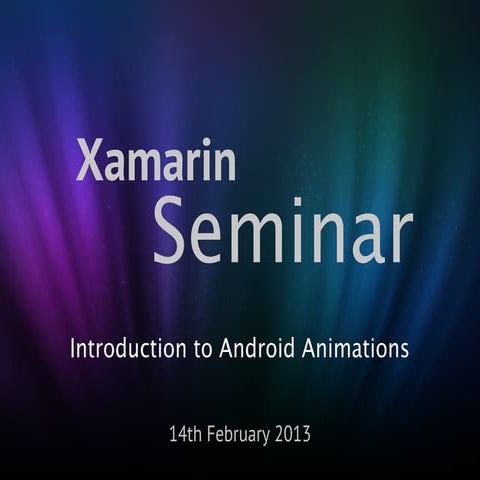 Xamarin
Seminar

Introduction to Android Animations

14th February 2013